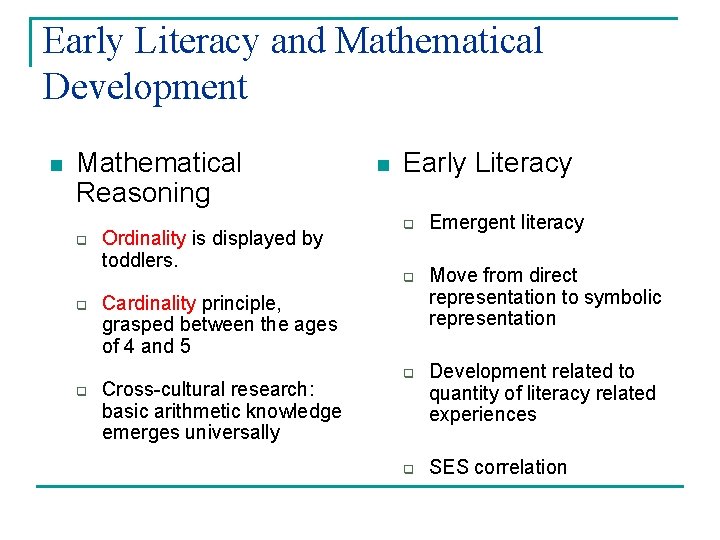 Early Literacy and Mathematical Development

Mathematical Reasoning

Ordinality is displayed by toddlers.

Cardinality principle, grasped between the ages of 4 and 5

Cross-cultural research: basic arithmetic knowledge emerges universally

Early Literacy

Emergent literacy

Move from direct representation to symbolic representation

Development related to quantity of literacy related experiences

SES correlation